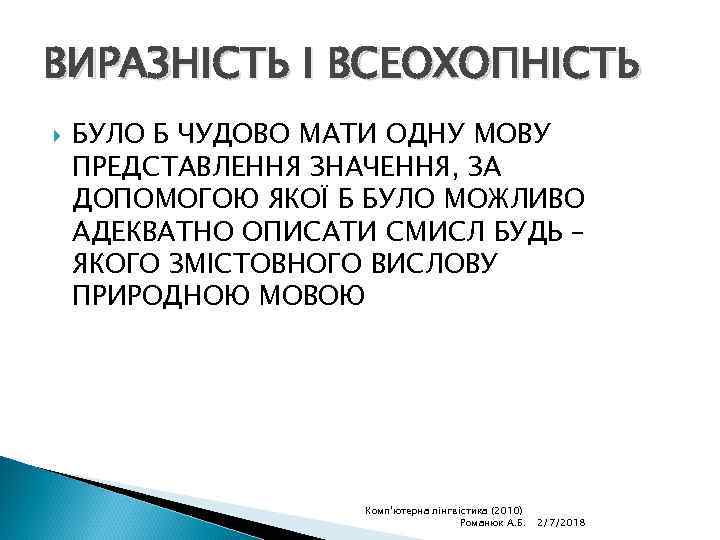 ВИРАЗНІСТЬ І ВСЕОХОПНІСТЬ

БУЛО Б ЧУДОВО МАТИ ОДНУ МОВУ ПРЕДСТАВЛЕННЯ ЗНАЧЕННЯ, ЗА ДОПОМОГОЮ ЯКОЇ Б БУЛО МОЖЛИВО АДЕКВАТНО ОПИСАТИ СМИСЛ БУДЬ – ЯКОГО ЗМІСТОВНОГО ВИСЛОВУ ПРИРОДНОЮ МОВОЮ

Комп'ютерна лінгвістика (2010) Романюк А.Б. 2/7/2018